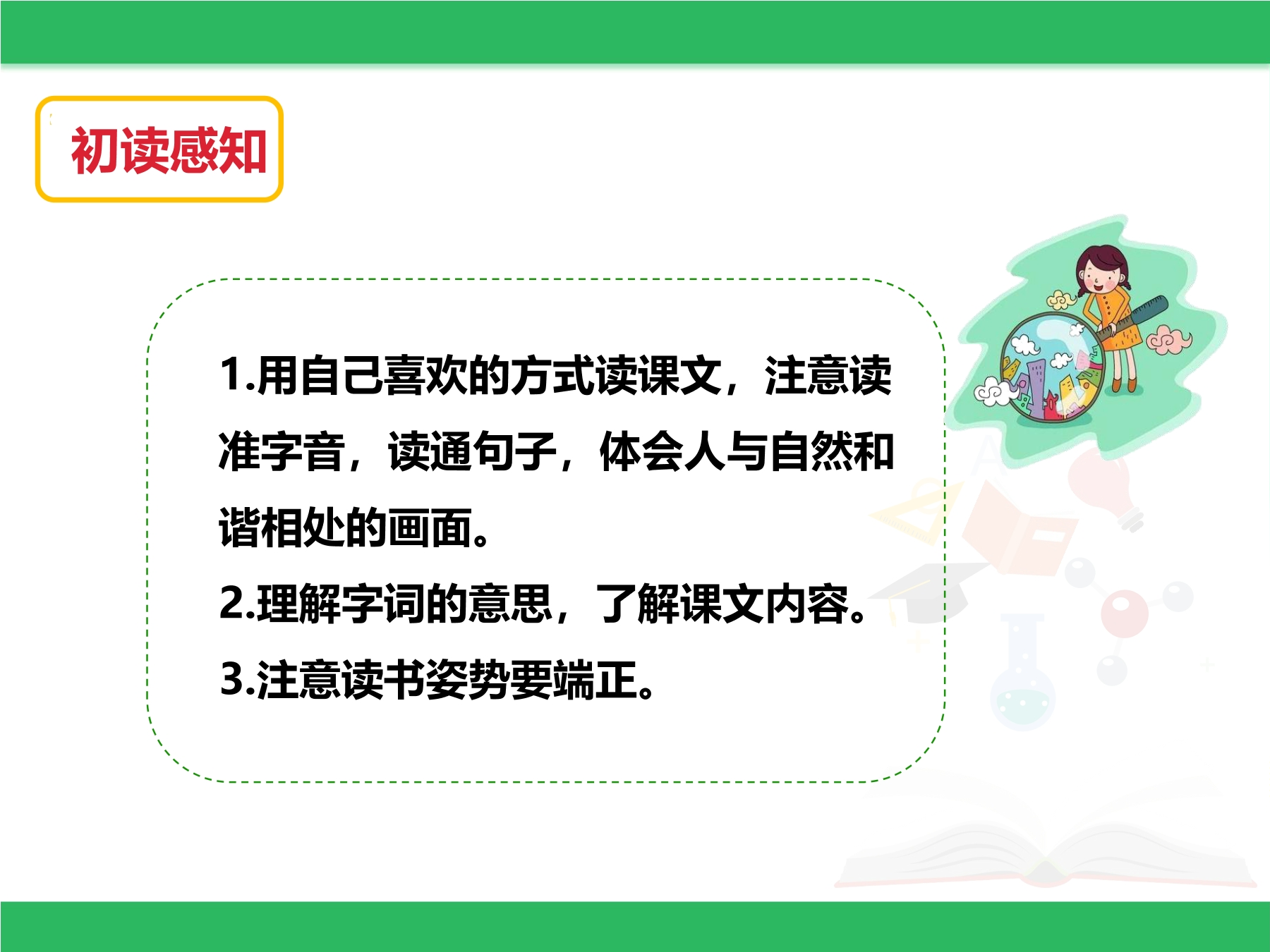 初读感知

1.用自己喜欢的方式读课文，注意读准字音，读通句子，体会人与自然和谐相处的画面。

2.理解字词的意思，了解课文内容。

3.注意读书姿势要端正。